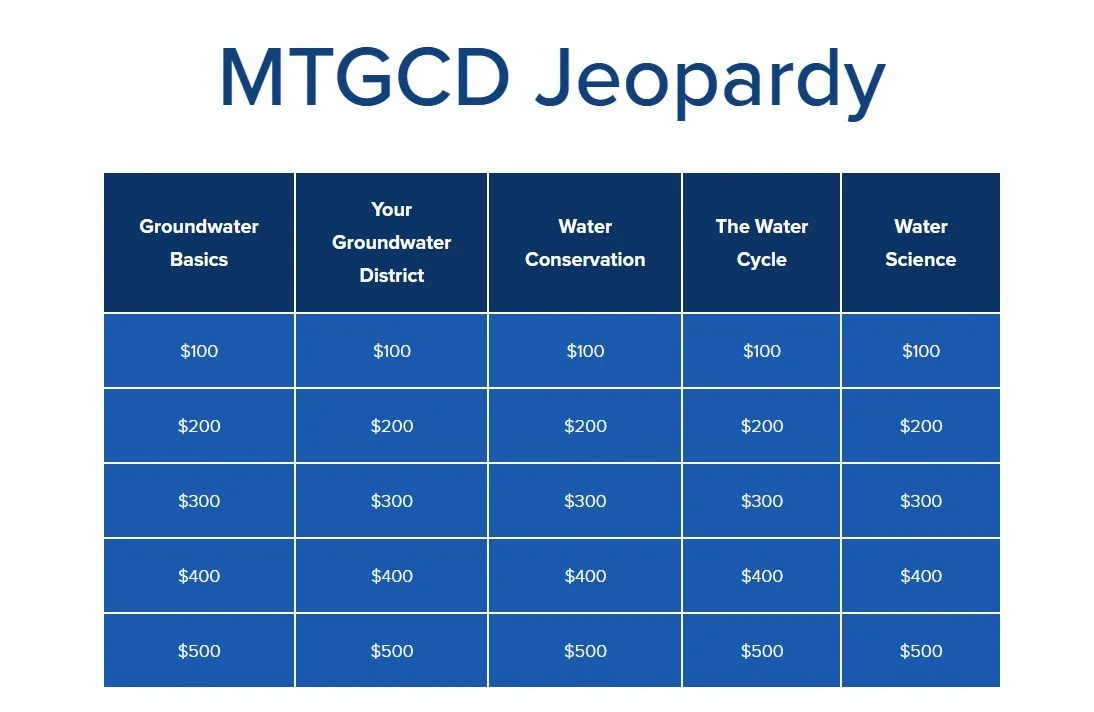 MTGCD Jeopardy

| Groundwater Basics | Your Groundwater District | Water Conservation | The Water Cycle | Water Science |
|---|---|---|---|---|
| \$100 | \$100 | \$100 | \$100 | \$100 |
| \$200 | \$200 | \$200 | \$200 | \$200 |
| \$300 | \$300 | \$300 | \$300 | \$300 |
| \$400 | \$400 | \$400 | \$400 | \$400 |
| \$500 | \$500 | \$500 | \$500 | \$500 |